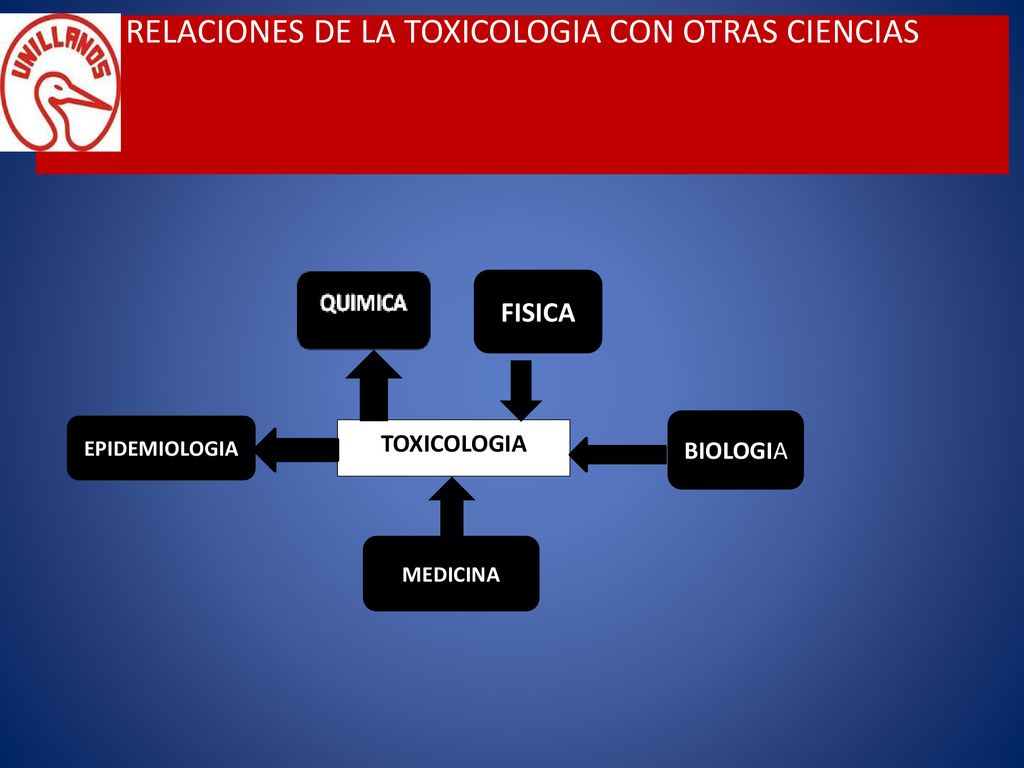 UNILLANOS

RELACIONES DE LA TOXICOLOGIA CON OTRAS CIENCIAS

QUIMICA

FISICA

EPIDEMIOLOGIA

TOXICOLOGIA

BIOLOGIA

MEDICINA